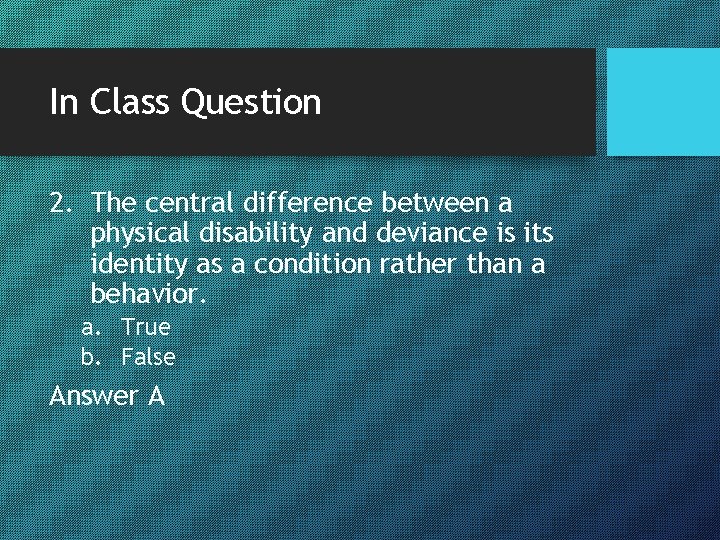 In Class Question

2. The central difference between a physical disability and deviance is its identity as a condition rather than a behavior.
a. True
b. False

Answer A